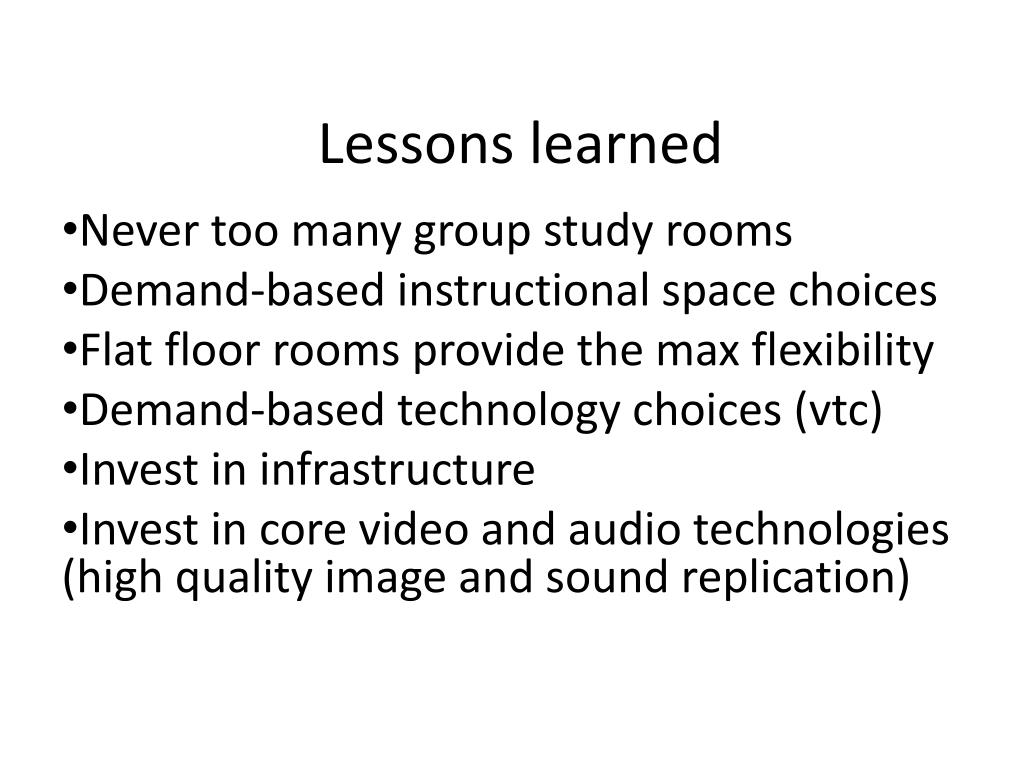 Lessons learned

•Never too many group study rooms
•Demand-based instructional space choices
•Flat floor rooms provide the max flexibility
•Demand-based technology choices (vtc)
•Invest in infrastructure
•Invest in core video and audio technologies (high quality image and sound replication)